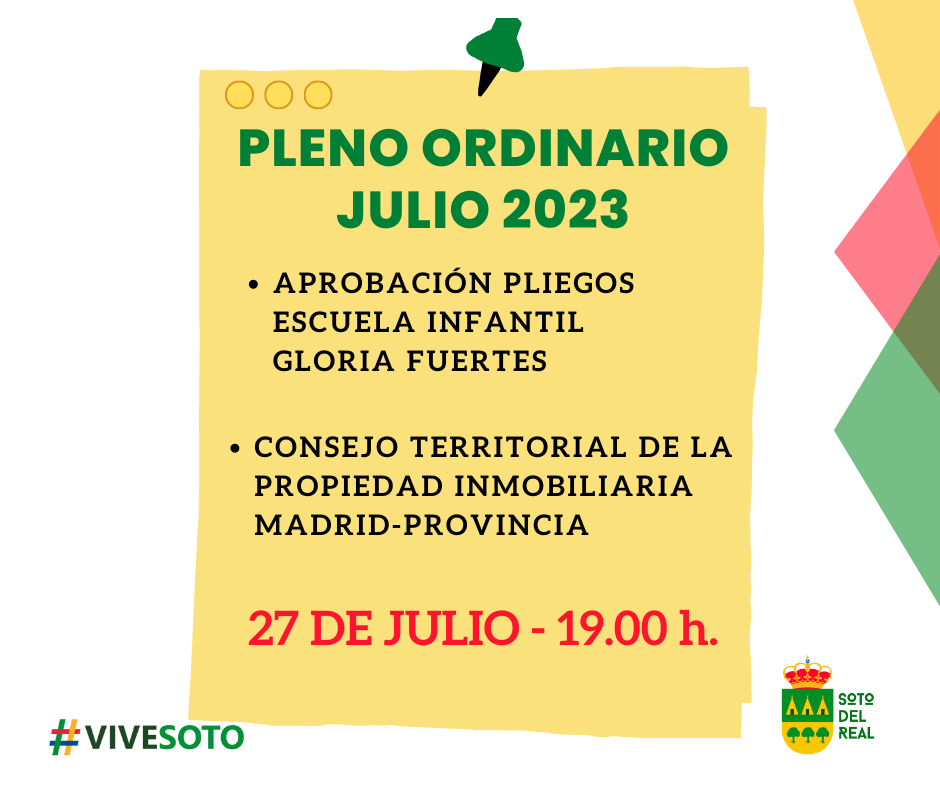 PLENO ORDINARIO
JULIO 2023

• APROBACIÓN PLIEGOS ESCUELA INFANTIL GLORIA FUERTES

• CONSEJO TERRITORIAL DE LA PROPIEDAD INMOBILIARIA MADRID-PROVINCIA

27 DE JULIO - 19.00 h.

#VIVESOTO

SOTO DEL REAL